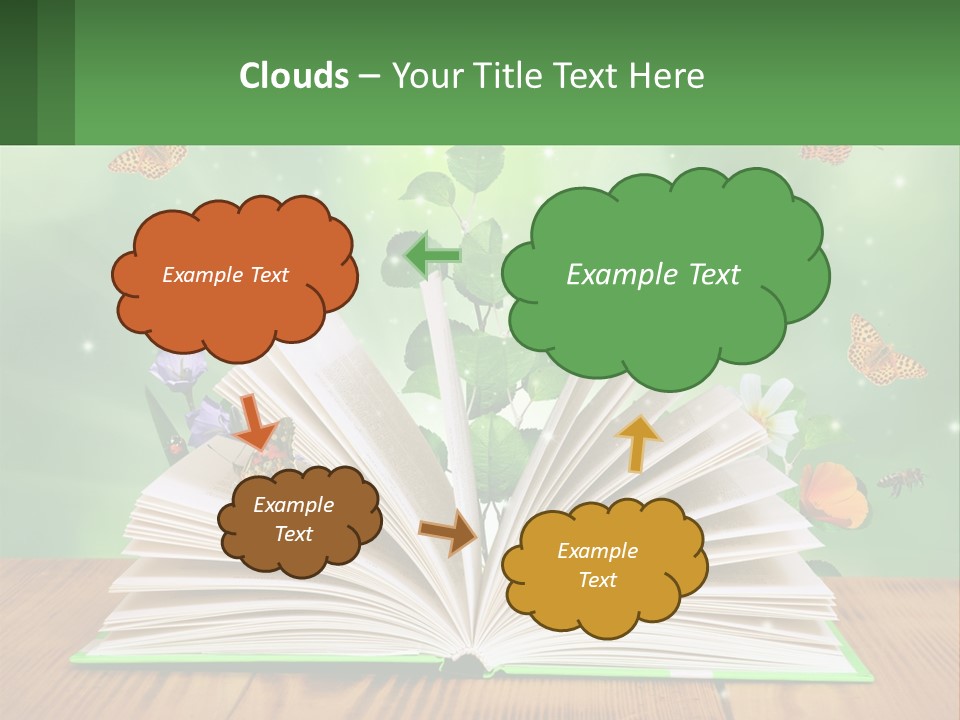 Clouds – Your Title Text Here

Example Text

Example Text

Example Text

Example Text